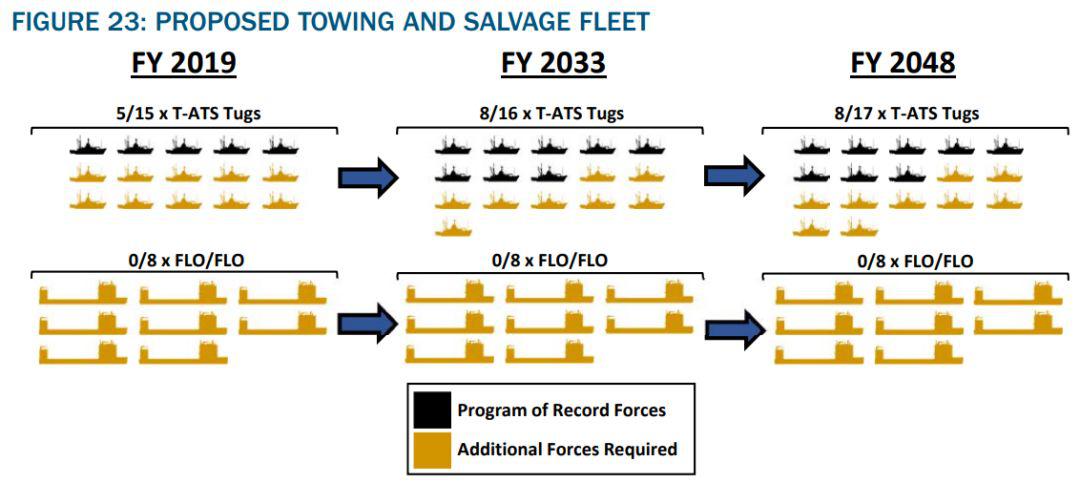 FIGURE 23: PROPOSED TOWING AND SALVAGE FLEET

FY 2019

5/15 x T-ATS Tugs

0/8 x FLO/FLO

FY 2033

8/16 x T-ATS Tugs

0/8 x FLO/FLO

FY 2048

8/17 x T-ATS Tugs

0/8 x FLO/FLO

Program of Record Forces

Additional Forces Required